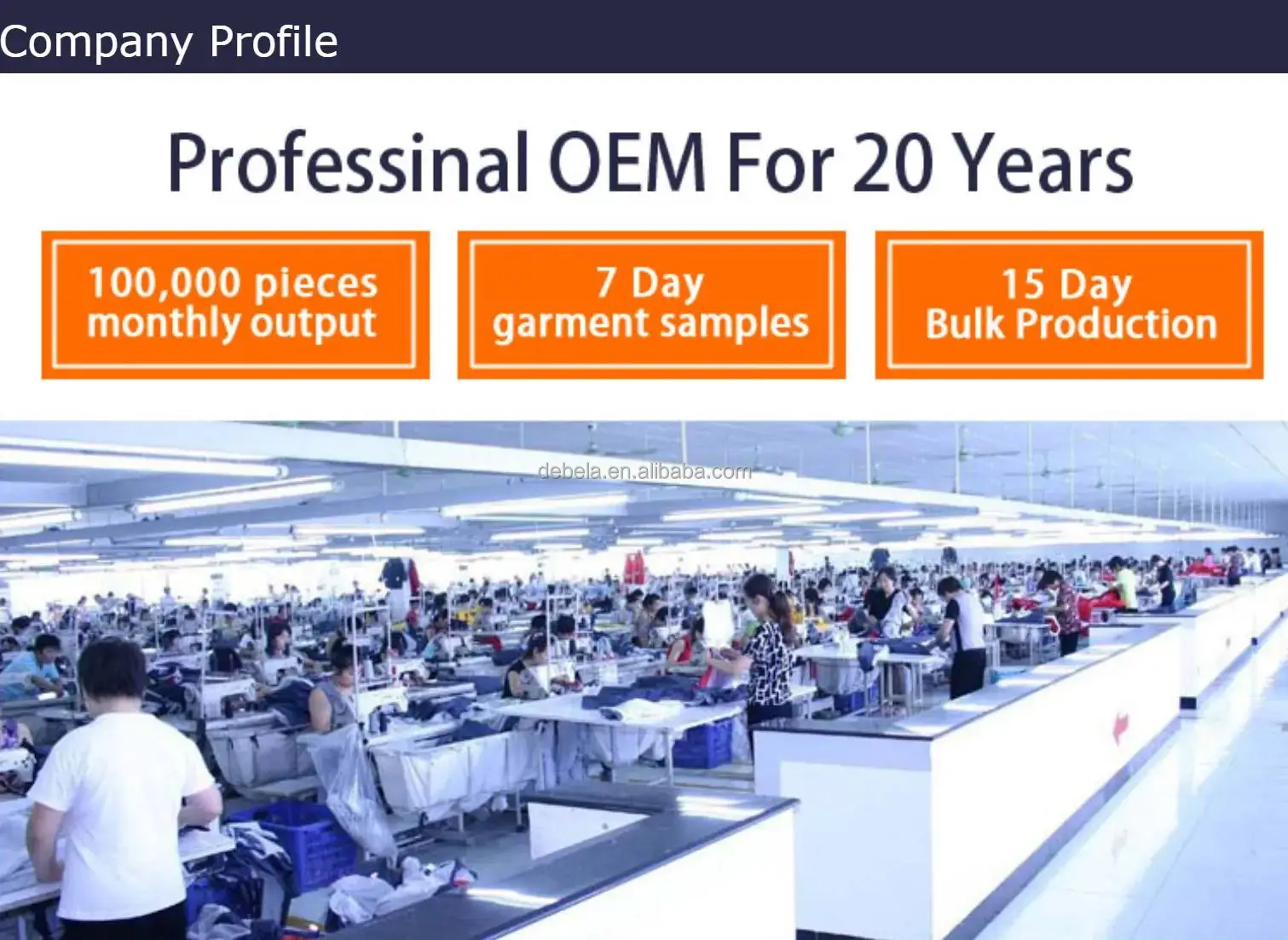 Company Profile

Professinal OEM For 20 Years

100,000 pieces monthly output

7 Day garment samples

15 Day Bulk Production

debela.en.alibaba.com